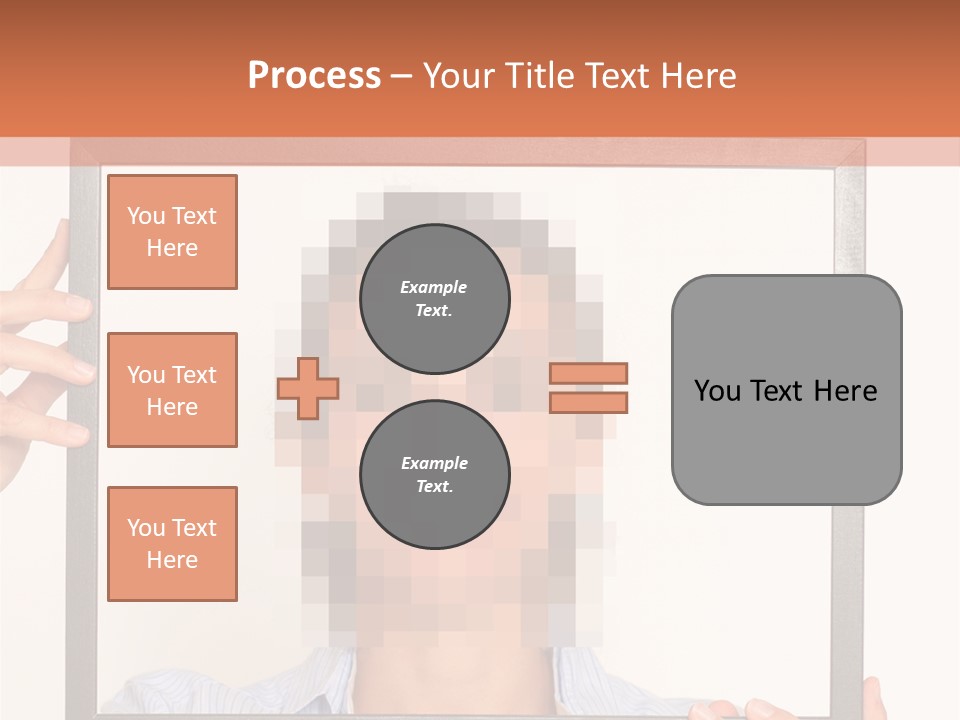 Process – Your Title Text Here

You Text Here

You Text Here

You Text Here

Example Text.

Example Text.

You Text Here